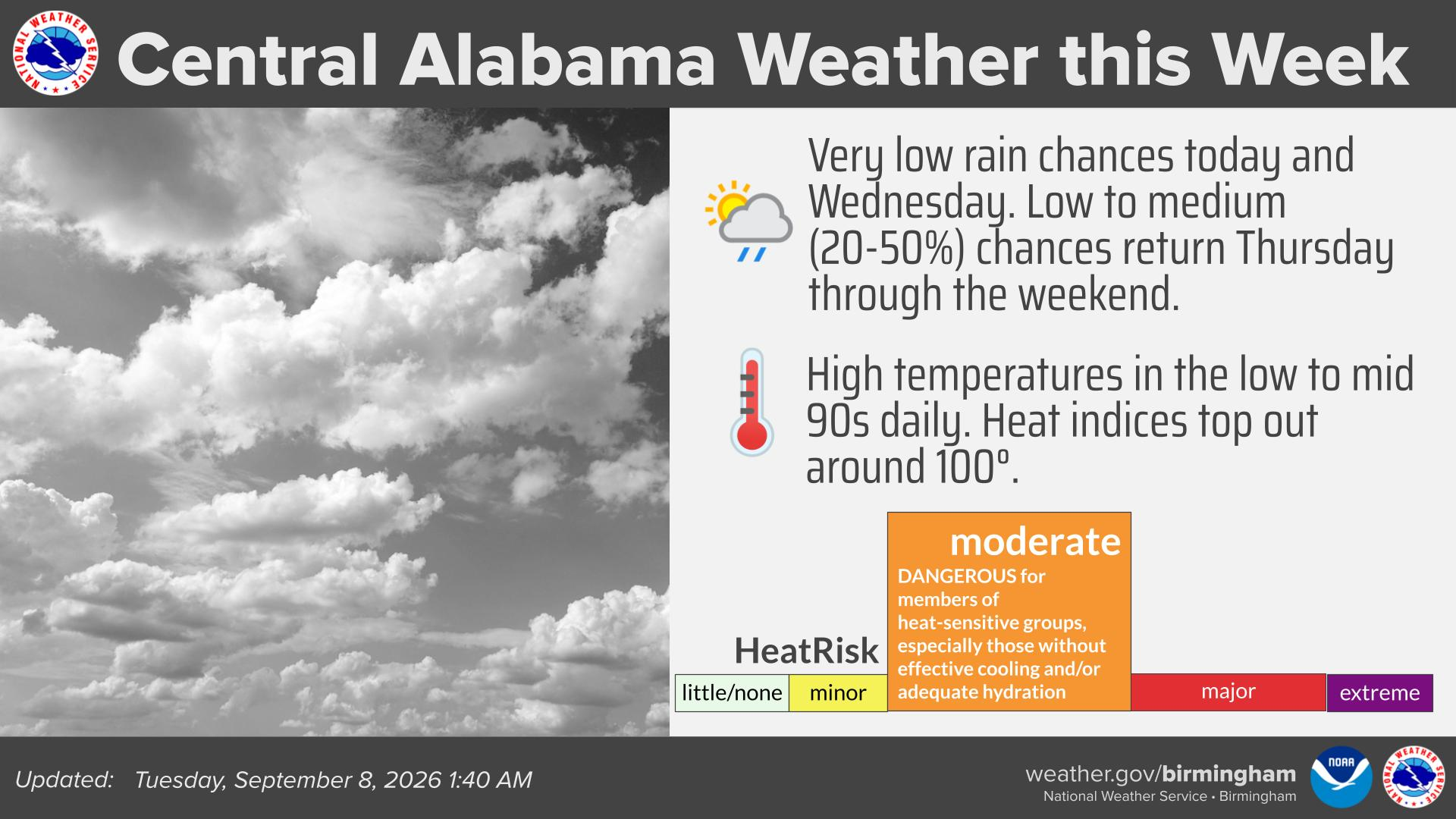 Central Alabama Weather this Week

Very low rain chances today and Wednesday. Low to medium (20-50%) chances return Thursday through the weekend.

High temperatures in the low to mid 90s daily. Heat indices top out around 100°.

HeatRisk

little/none

minor

moderate
DANGEROUS for members of heat-sensitive groups, especially those without effective cooling and/or adequate hydration

major

extreme

Updated: Tuesday, September 8, 2026 1:40 AM

weather.gov/birmingham
National Weather Service • Birmingham